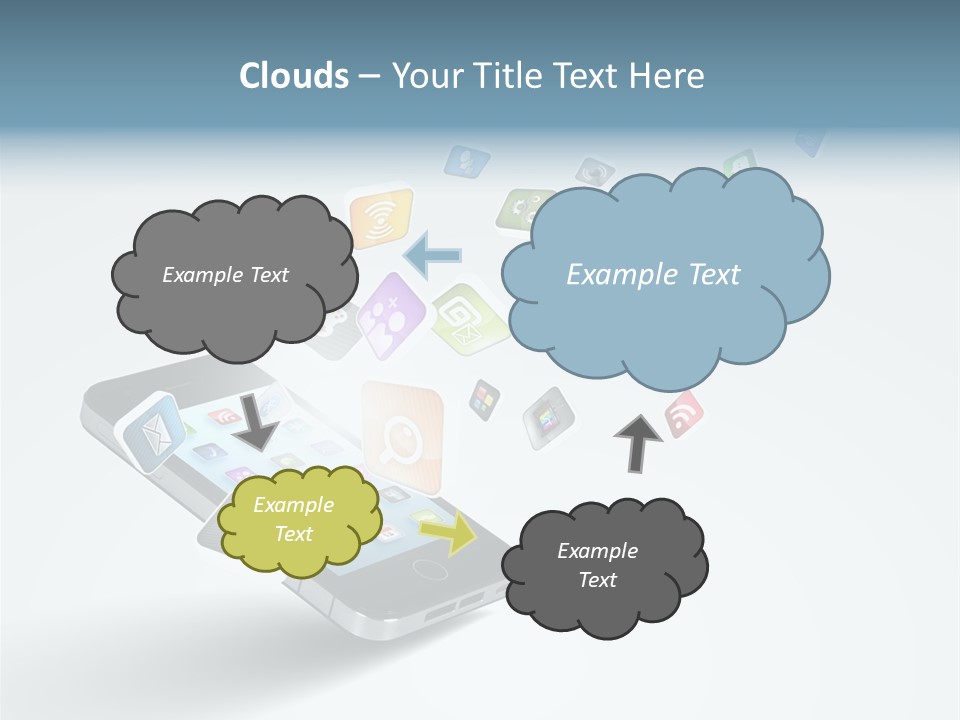 Clouds – Your Title Text Here

Example Text

Example Text

Example Text

Example Text